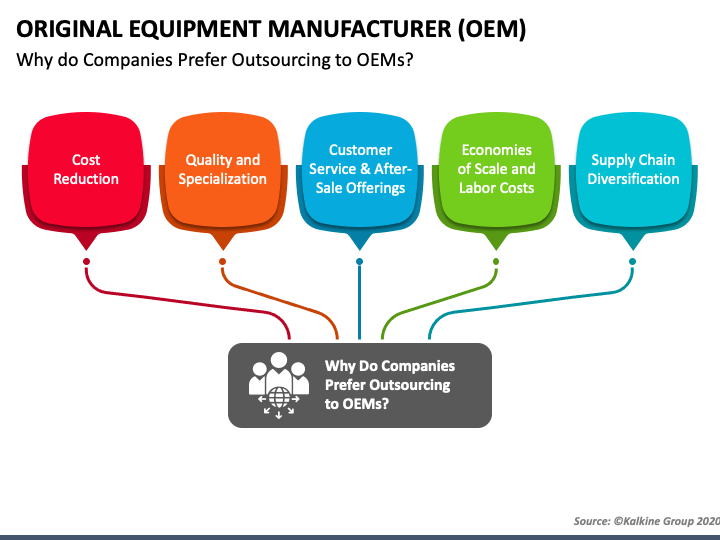 ORIGINAL EQUIPMENT MANUFACTURER (OEM)
Why do Companies Prefer Outsourcing to OEMs?

Cost Reduction

Quality and Specialization

Customer Service & After-Sale Offerings

Economies of Scale and Labor Costs

Supply Chain Diversification

Why Do Companies Prefer Outsourcing to OEMs?

Source: ©Kalkine Group 2020